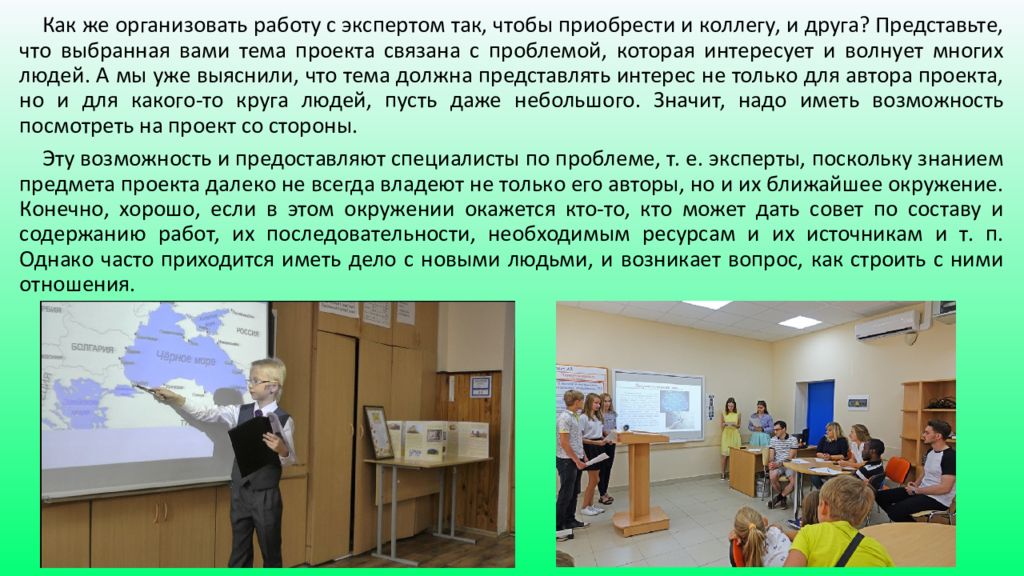 Как же организовать работу с экспертом так, чтобы приобрести и коллегу, и друга? Представьте, что выбранная вами тема проекта связана с проблемой, которая интересует и волнует многих людей. А мы уже выяснили, что тема должна представлять интерес не только для автора проекта, но и для какого-то круга людей, пусть даже небольшого. Значит, надо иметь возможность посмотреть на проект со стороны.

Эту возможность и предоставляют специалисты по проблеме, т. е. эксперты, поскольку знанием предмета проекта далеко не всегда владеют не только его авторы, но и их ближайшее окружение. Конечно, хорошо, если в этом окружении окажется кто-то, кто может дать совет по составу и содержанию работ, их последовательности, необходимым ресурсам и их источникам и т. п. Однако часто приходится иметь дело с новыми людьми, и возникает вопрос, как строить с ними отношения.

БОЛГАРИЯ

Чёрное море